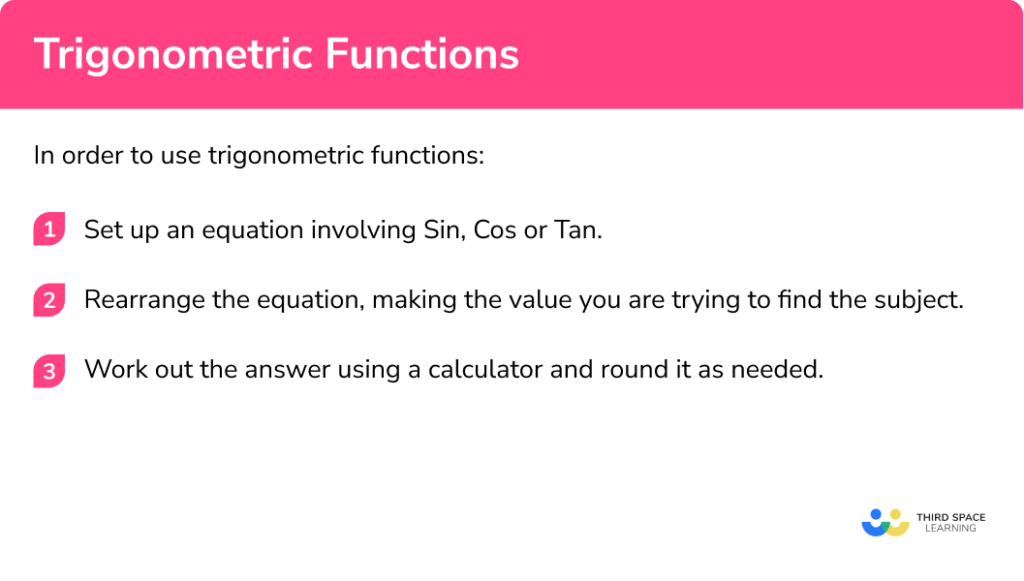 Trigonometric Functions

In order to use trigonometric functions:

1 Set up an equation involving Sin, Cos or Tan.

2 Rearrange the equation, making the value you are trying to find the subject.

3 Work out the answer using a calculator and round it as needed.

THIRD SPACE LEARNING